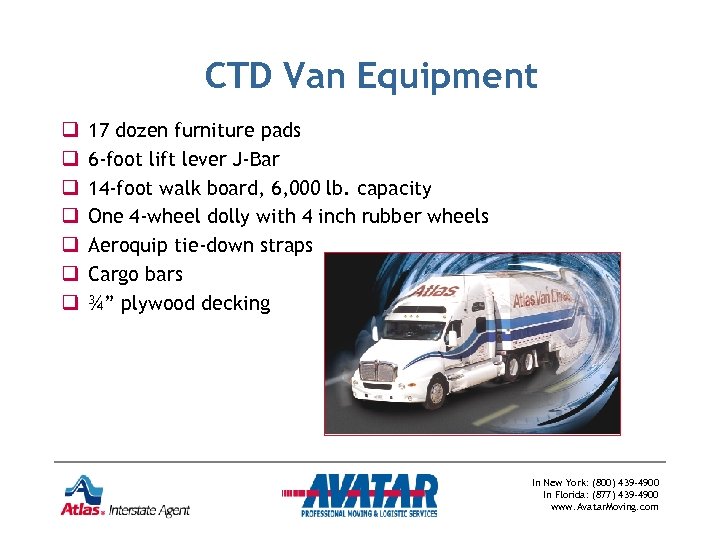 CTD Van Equipment

❑ 17 dozen furniture pads
❑ 6-foot lift lever J-Bar
❑ 14-foot walk board, 6,000 lb. capacity
❑ One 4-wheel dolly with 4 inch rubber wheels
❑ Aeroquip tie-down straps
❑ Cargo bars
❑ ¾" plywood decking

Atlas

Atlas Van Lines

Atlas. Interstate Agent

AVATAR
PROFESSIONAL MOVING & LOGISTIC SERVICES

In New York: (800) 439-4900
In Florida: (877) 439-4900
www.AvatarMoving.com